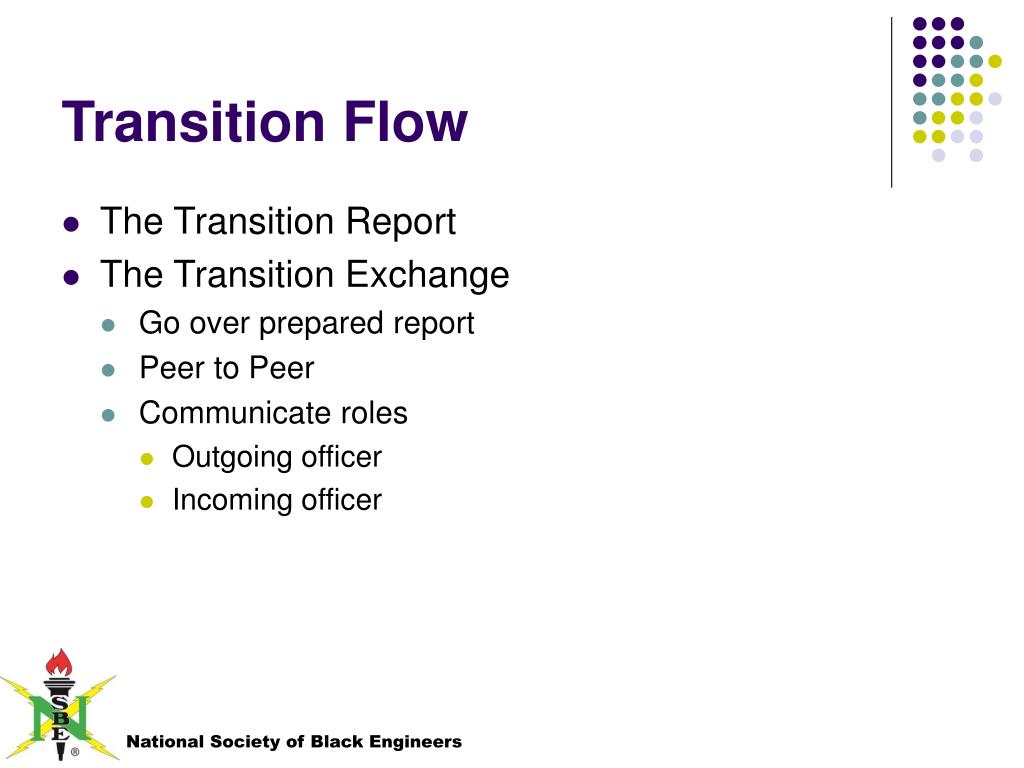 Transition Flow

- The Transition Report
- The Transition Exchange
  - Go over prepared report
  - Peer to Peer
  - Communicate roles
    - Outgoing officer
    - Incoming officer

N S B E ®

National Society of Black Engineers